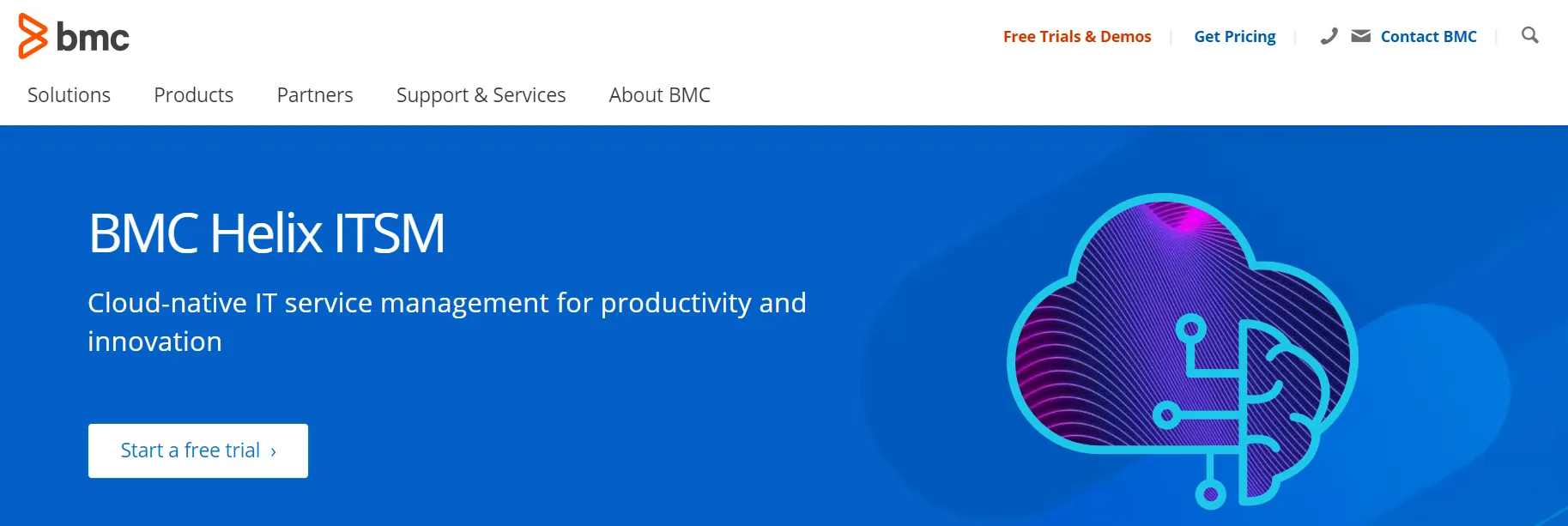 bmc

Free Trials & Demos | Get Pricing | Contact BMC |

Solutions Products Partners Support & Services About BMC

BMC Helix ITSM

Cloud-native IT service management for productivity and innovation

Start a free trial ›